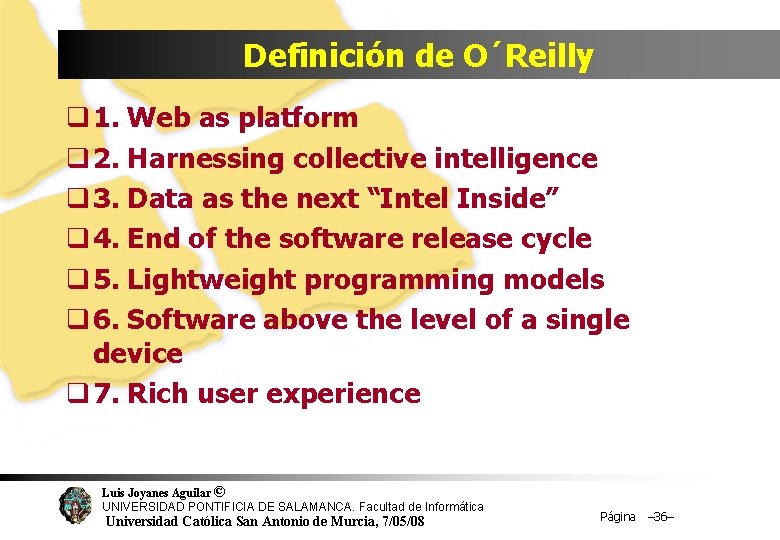 Definición de O´Reilly

1. Web as platform
2. Harnessing collective intelligence
3. Data as the next “Intel Inside”
4. End of the software release cycle
5. Lightweight programming models
6. Software above the level of a single device
7. Rich user experience

Luis Joyanes Aguilar ©
UNIVERSIDAD PONTIFICIA DE SALAMANCA. Facultad de Informática
Universidad Católica San Antonio de Murcia, 7/05/08

Página –36–